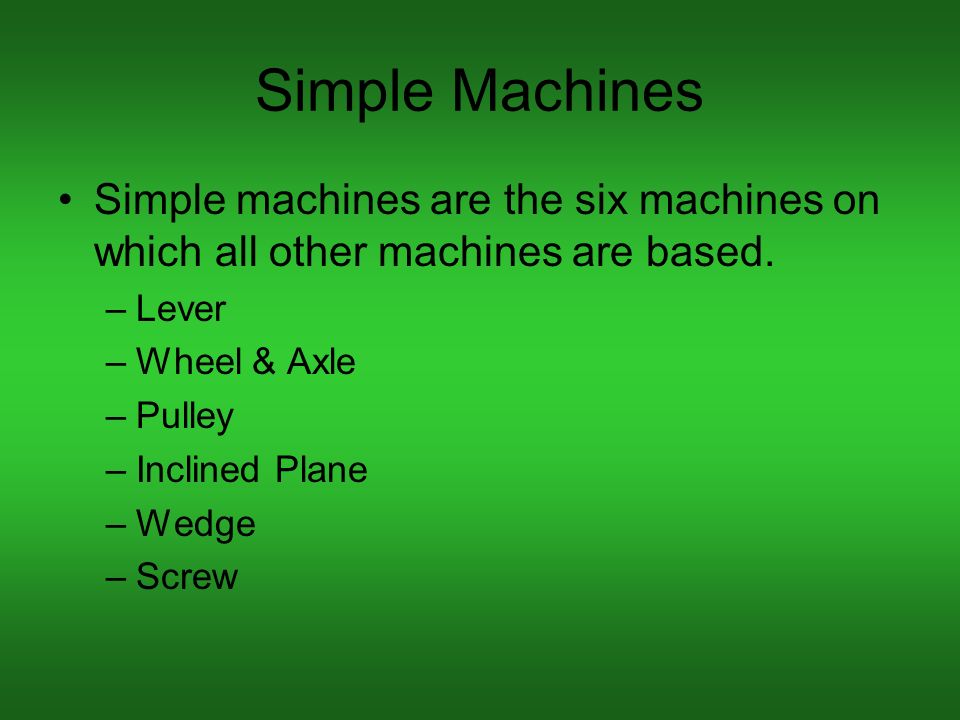 Simple Machines

• Simple machines are the six machines on which all other machines are based.
– Lever
– Wheel & Axle
– Pulley
– Inclined Plane
– Wedge
– Screw